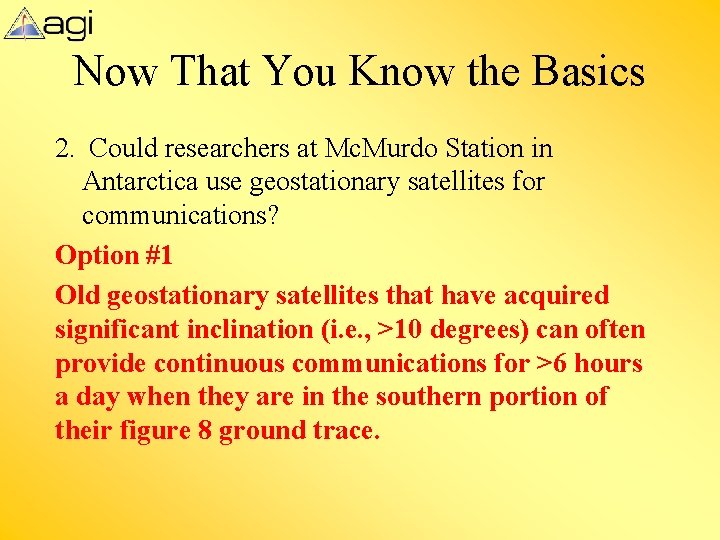 agi

Now That You Know the Basics

2. Could researchers at McMurdo Station in Antarctica use geostationary satellites for communications?

Option #1

Old geostationary satellites that have acquired significant inclination (i.e., >10 degrees) can often provide continuous communications for >6 hours a day when they are in the southern portion of their figure 8 ground trace.